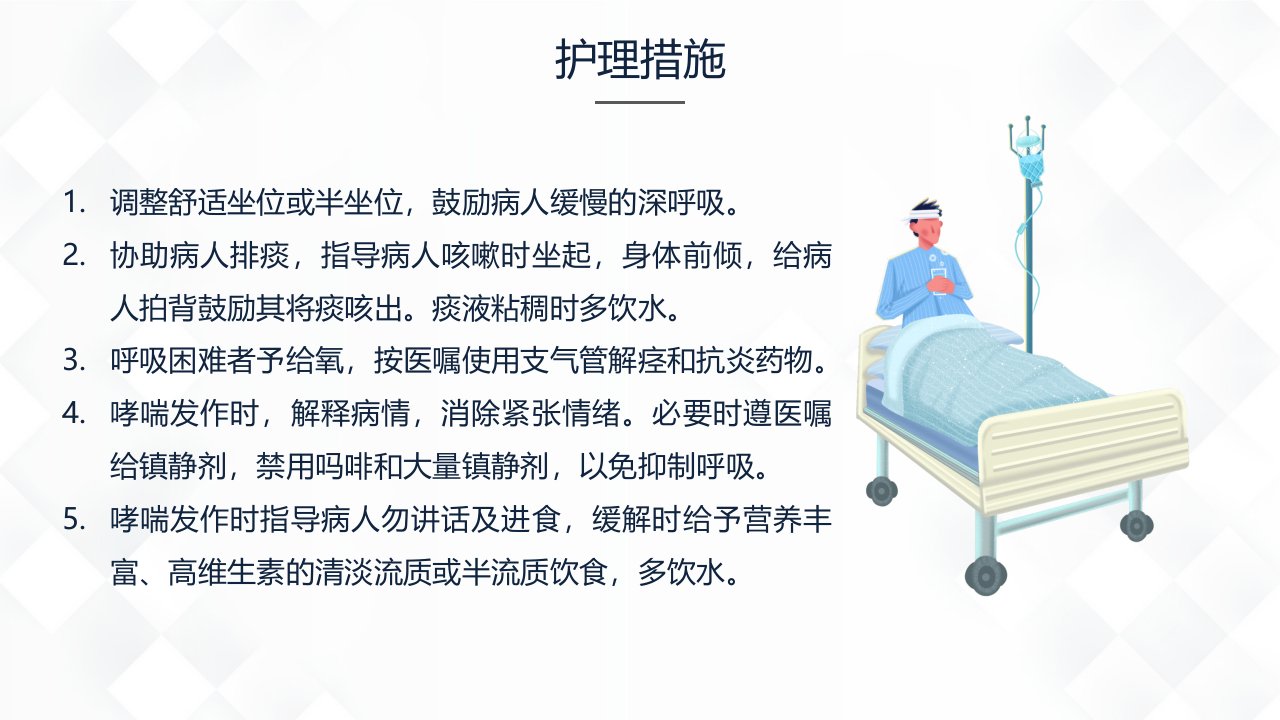 护理措施

1. 调整舒适坐位或半坐位，鼓励病人缓慢的深呼吸。
2. 协助病人排痰，指导病人咳嗽时坐起，身体前倾，给病人拍背鼓励其将痰咳出。痰液粘稠时多饮水。
3. 呼吸困难者予给氧，按医嘱使用支气管解痉和抗炎药物。
4. 哮喘发作时，解释病情，消除紧张情绪。必要时遵医嘱给镇静剂，禁用吗啡和大量镇静剂，以免抑制呼吸。
5. 哮喘发作时指导病人勿讲话及进食，缓解时给予营养丰富、高维生素的清淡流质或半流质饮食，多饮水。